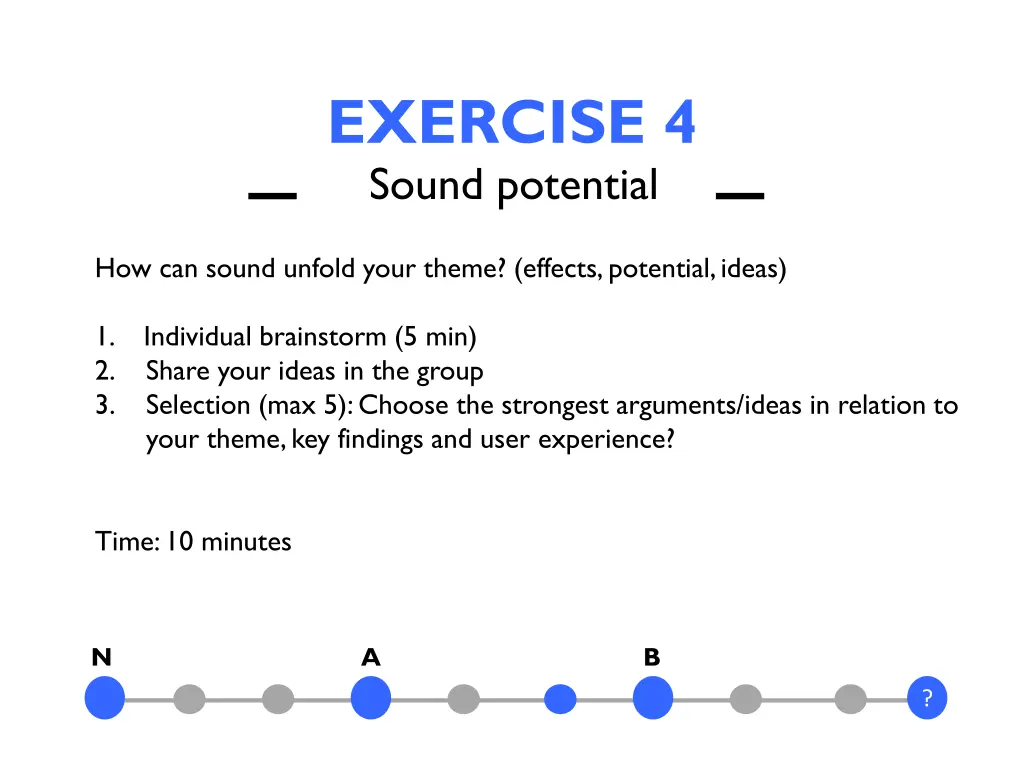 EXERCISE 4
Sound potential

How can sound unfold your theme? (effects, potential, ideas)

1. Individual brainstorm (5 min)
2. Share your ideas in the group
3. Selection (max 5): Choose the strongest arguments/ideas in relation to your theme, key findings and user experience?

Time: 10 minutes

N
A
B
?